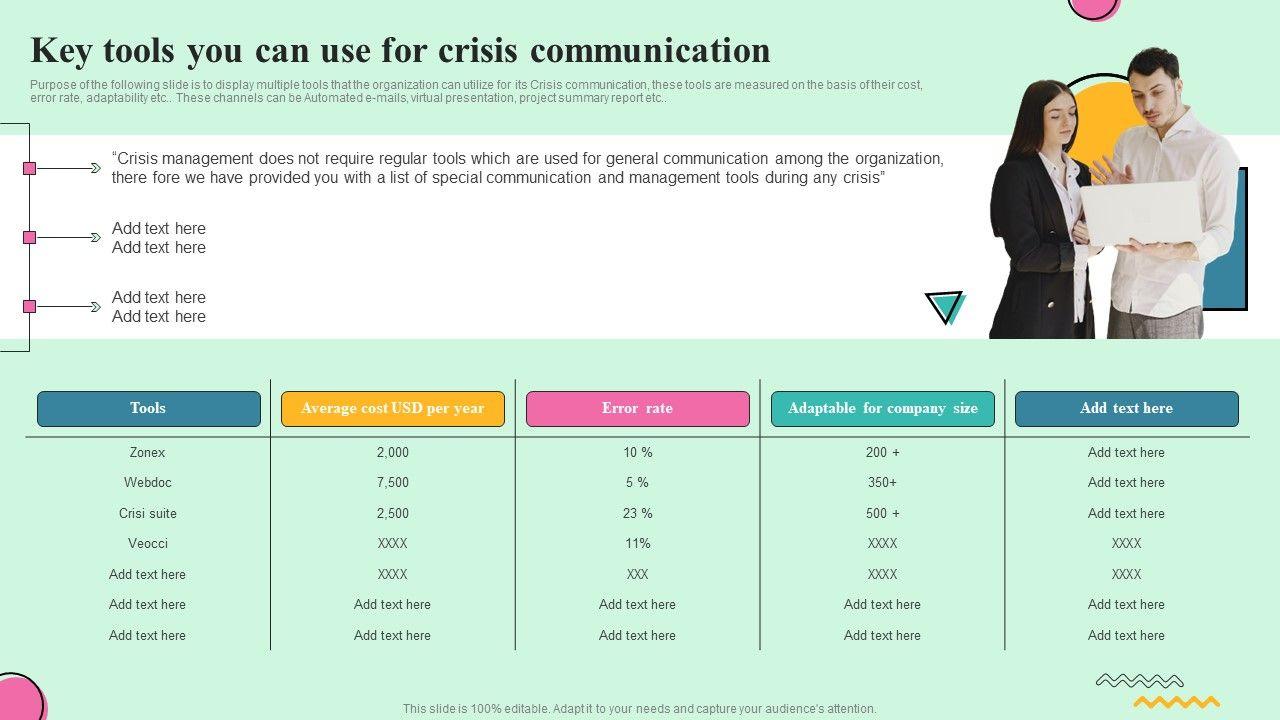 Key tools you can use for crisis communication

Purpose of the following slide is to display multiple tools that the organization can utilize for its Crisis communication, these tools are measured on the basis of their cost, error rate, adaptability etc.. These channels can be Automated e-mails, virtual presentation, project summary report etc..

"Crisis management does not require regular tools which are used for general communication among the organization, there fore we have provided you with a list of special communication and management tools during any crisis"

Add text here
Add text here

Add text here
Add text here

| Tools | Average cost USD per year | Error rate | Adaptable for company size | Add text here |
|---|---|---|---|---|
| Zonex | 2,000 | 10 % | 200 + | Add text here |
| Webdoc | 7,500 | 5 % | 350+ | Add text here |
| Crisi suite | 2,500 | 23 % | 500 + | Add text here |
| Veocci | XXXX | 11% | XXXX | XXXX |
| Add text here | XXXX | XXX | XXXX | XXXX |
| Add text here | Add text here | Add text here | Add text here | Add text here |
| Add text here | Add text here | Add text here | Add text here | Add text here |

This slide is 100% editable. Adapt it to your needs and capture your audience's attention.